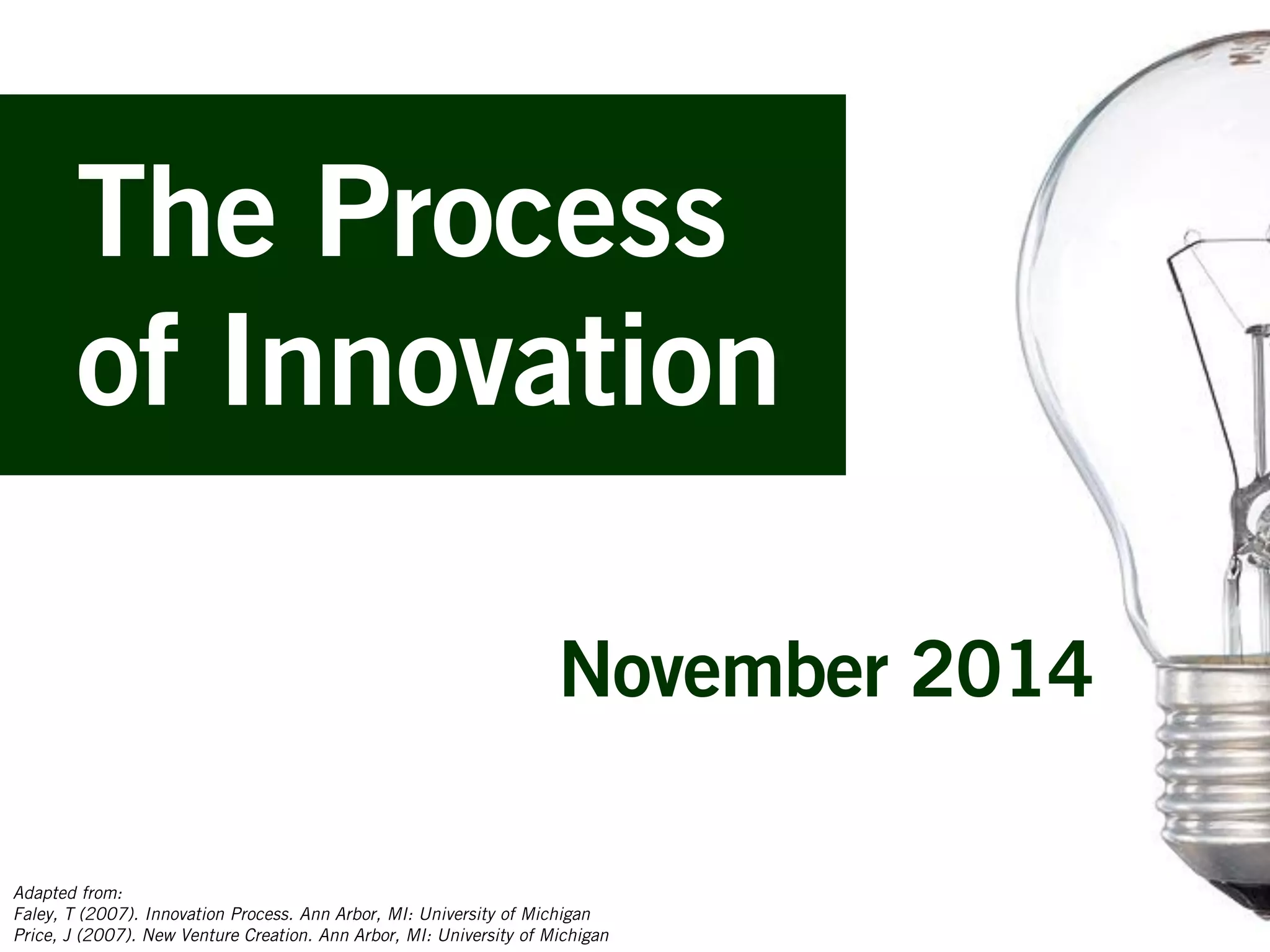 The Process of Innovation

November 2014

Adapted from:
Faley, T (2007). Innovation Process. Ann Arbor, MI: University of Michigan
Price, J (2007). New Venture Creation. Ann Arbor, MI: University of Michigan